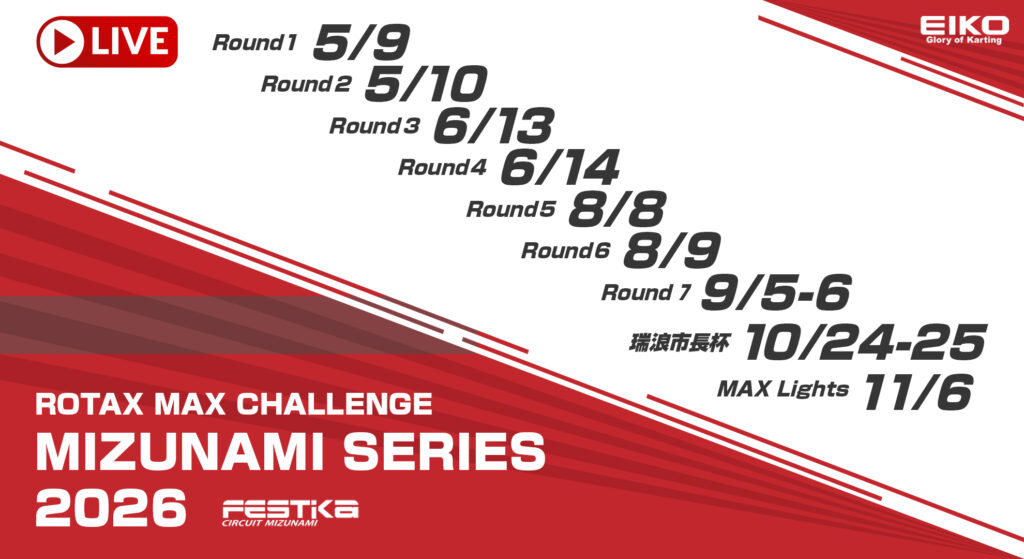 LIVE

EIKO
Glory of Karting

Round 1 5/9
Round 2 5/10
Round 3 6/13
Round 4 6/14
Round 5 8/8
Round 6 8/9
Round 7 9/5-6
瑞浪市長杯 10/24-25
MAX Lights 11/6

ROTAX MAX CHALLENGE
MIZUNAMI SERIES
2026

FESTIKA
CIRCUIT MIZUNAMI